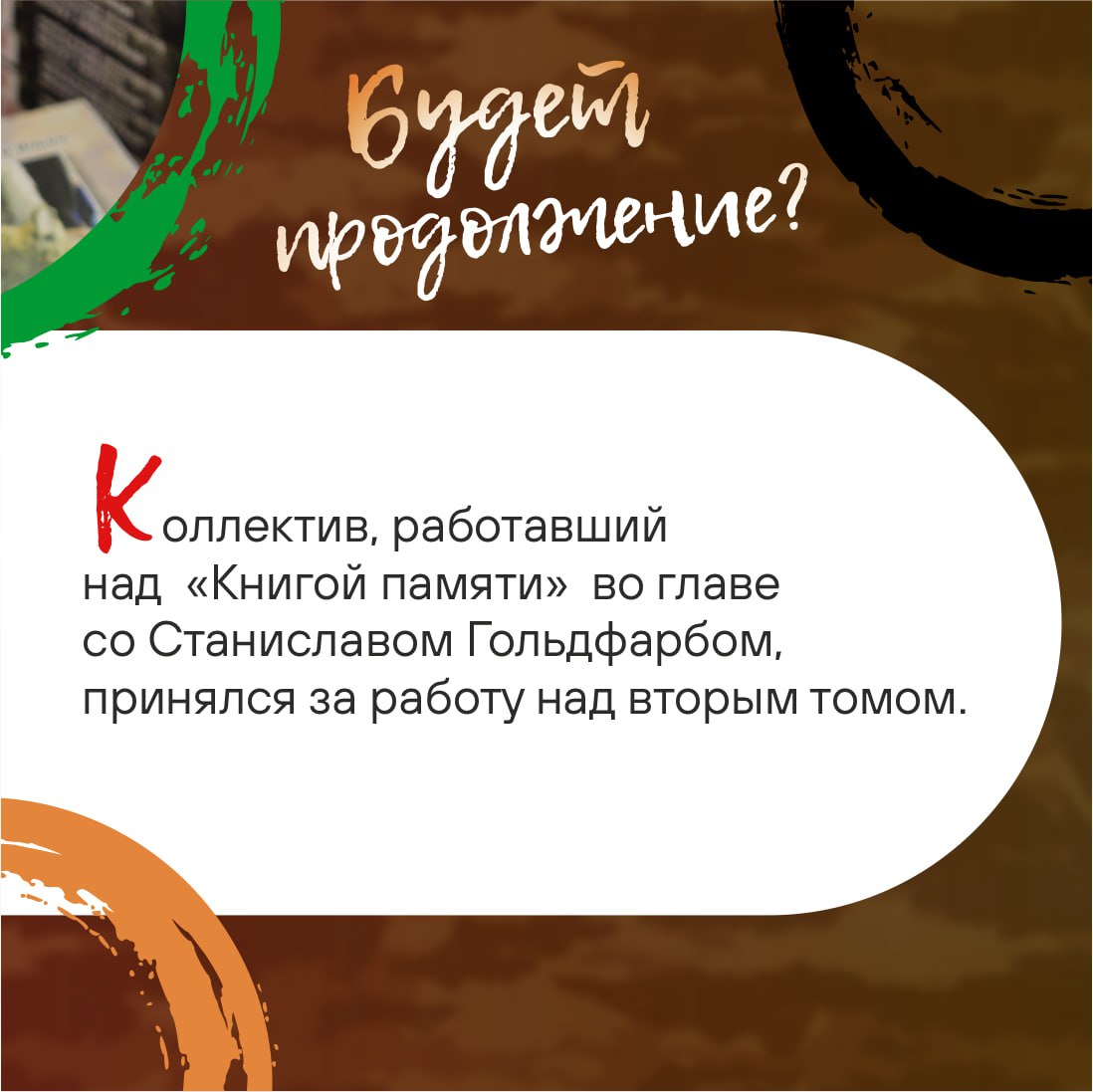 Будет продолжение?

Коллектив, работавший над «Книгой памяти» во главе со Станиславом Гольдфарбом, принялся за работу над вторым томом.